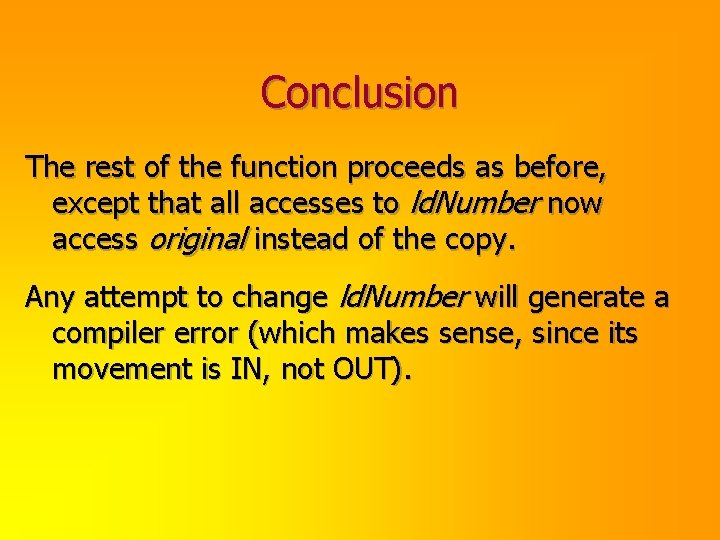 Conclusion

The rest of the function proceeds as before, except that all accesses to ldNumber now access original instead of the copy.

Any attempt to change ldNumber will generate a compiler error (which makes sense, since its movement is IN, not OUT).